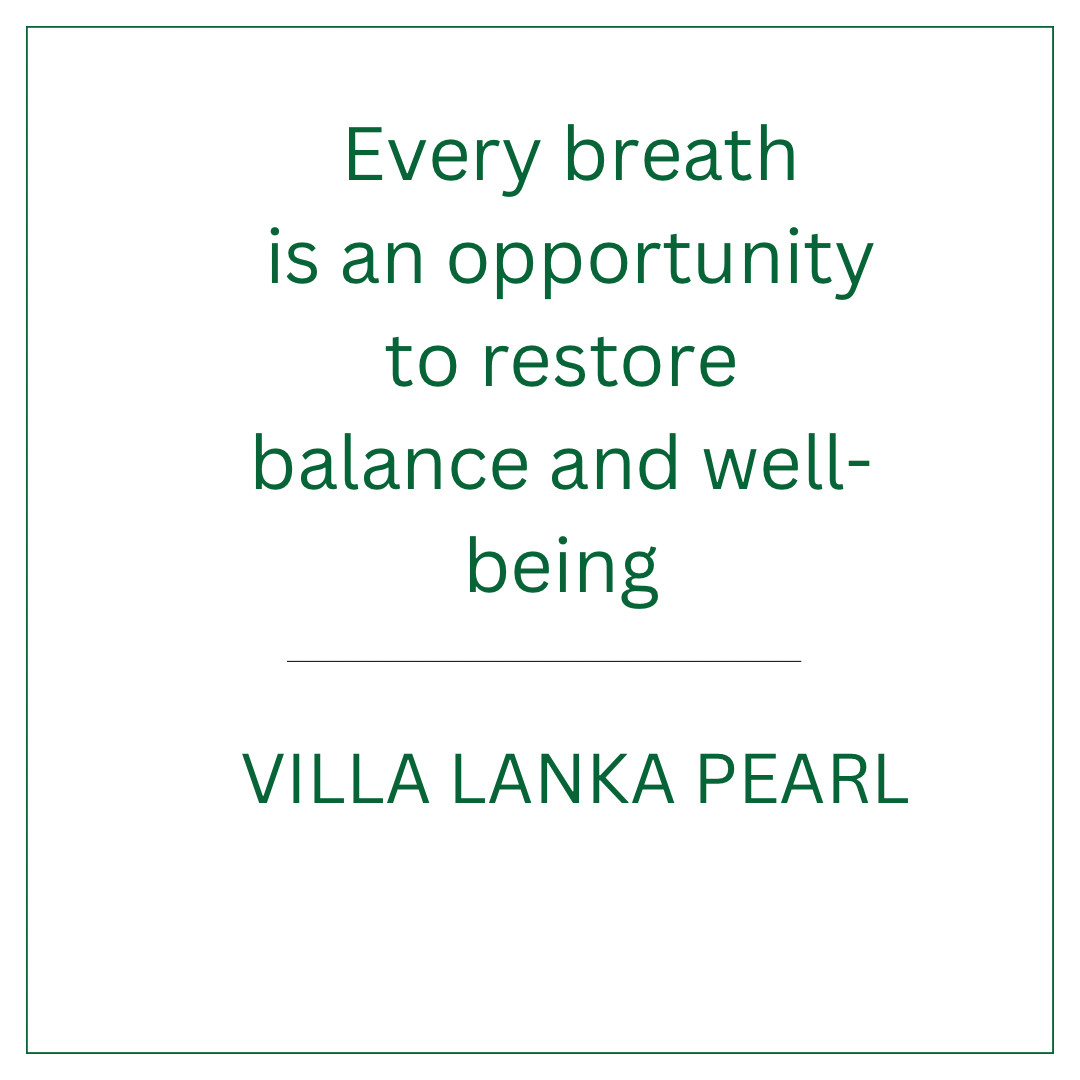 Every breath is an opportunity to restore balance and well-being

VILLA LANKA PEARL